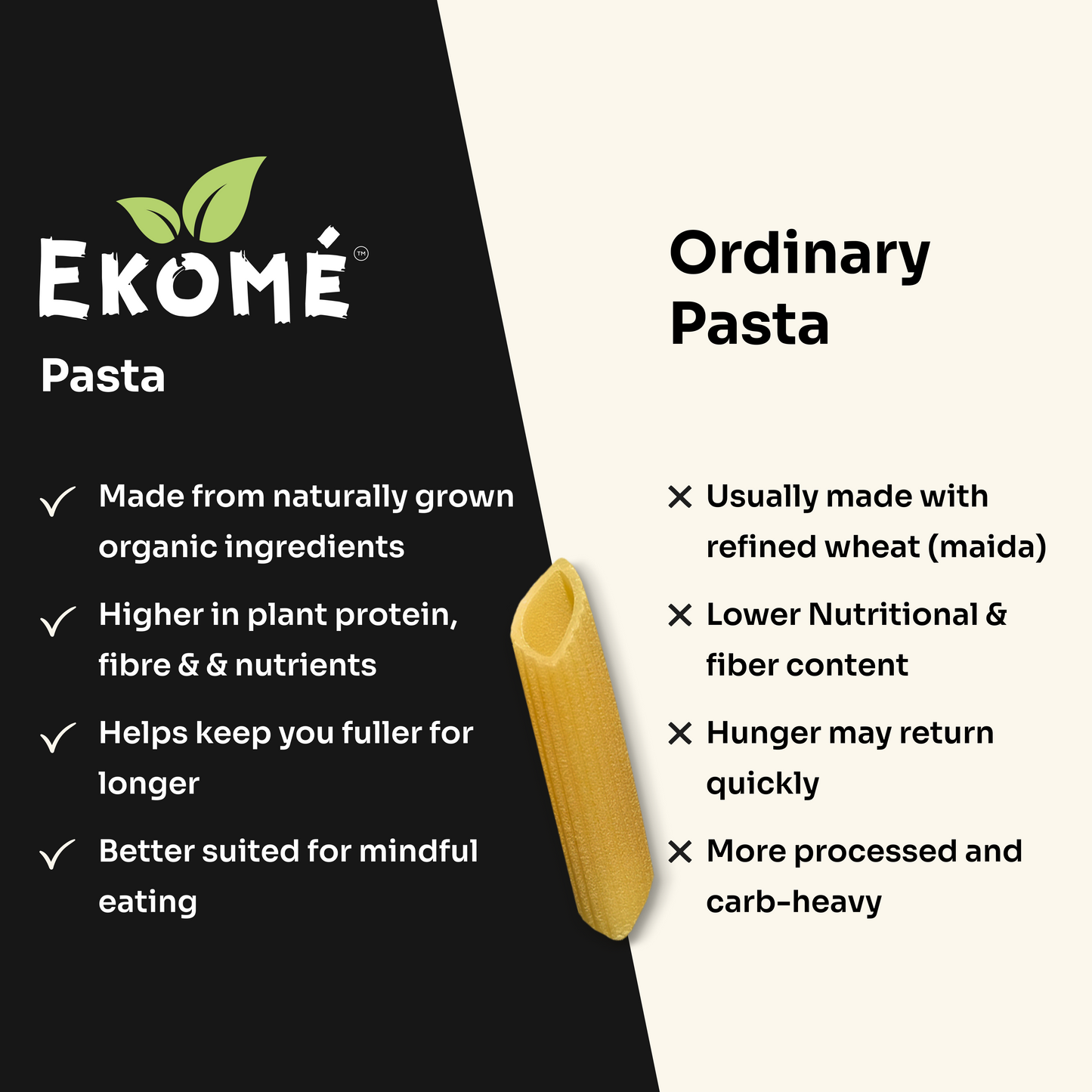 EKOMÉ™
Pasta

✓ Made from naturally grown organic ingredients

✓ Higher in plant protein, fibre & & nutrients

✓ Helps keep you fuller for longer

✓ Better suited for mindful eating

Ordinary Pasta

✕ Usually made with refined wheat (maida)

✕ Lower Nutritional & fiber content

✕ Hunger may return quickly

✕ More processed and carb-heavy